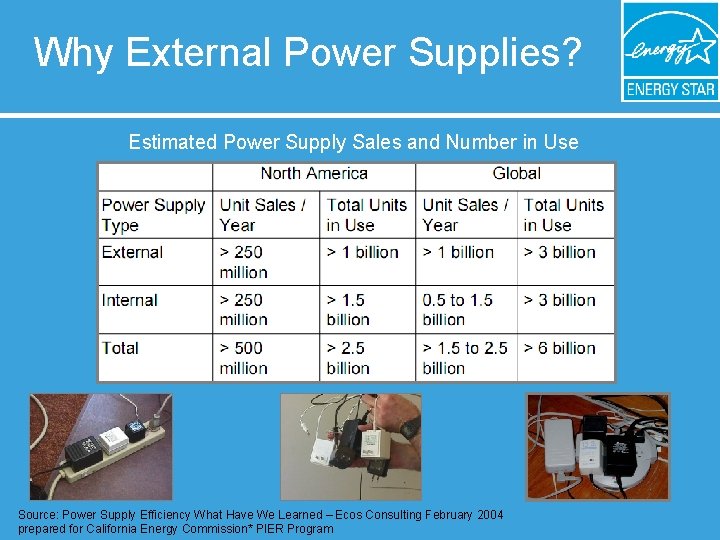 Why External Power Supplies?

energy
ENERGY STAR

Estimated Power Supply Sales and Number in Use

| | North America | | Global | |
|---|---|---|---|---|
| Power Supply Type | Unit Sales / Year | Total Units in Use | Unit Sales / Year | Total Units in Use |
| External | > 250 million | > 1 billion | > 1 billion | > 3 billion |
| Internal | > 250 million | > 1.5 billion | 0.5 to 1.5 billion | > 3 billion |
| Total | > 500 million | > 2.5 billion | > 1.5 to 2.5 billion | > 6 billion |

Source: Power Supply Efficiency What Have We Learned – Ecos Consulting February 2004 prepared for California Energy Commission* PIER Program